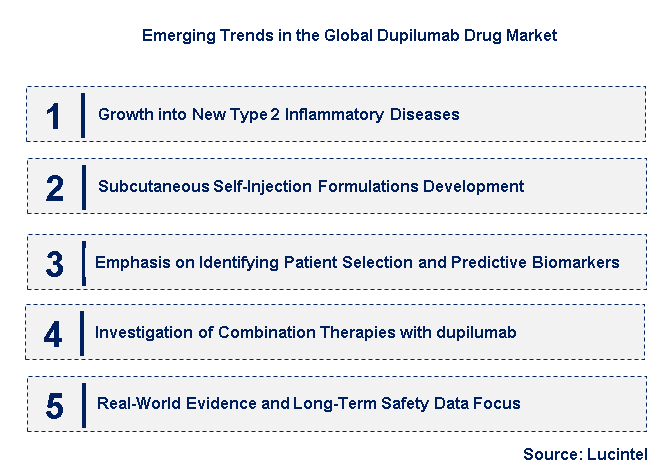 Emerging Trends in the Global Dupilumab Drug Market

1 Growth into New Type 2 Inflammatory Diseases

2 Subcutaneous Self-Injection Formulations Development

3 Emphasis on Identifying Patient Selection and Predictive Biomarkers

4 Investigation of Combination Therapies with dupilumab

5 Real-World Evidence and Long-Term Safety Data Focus

Source: Lucintel